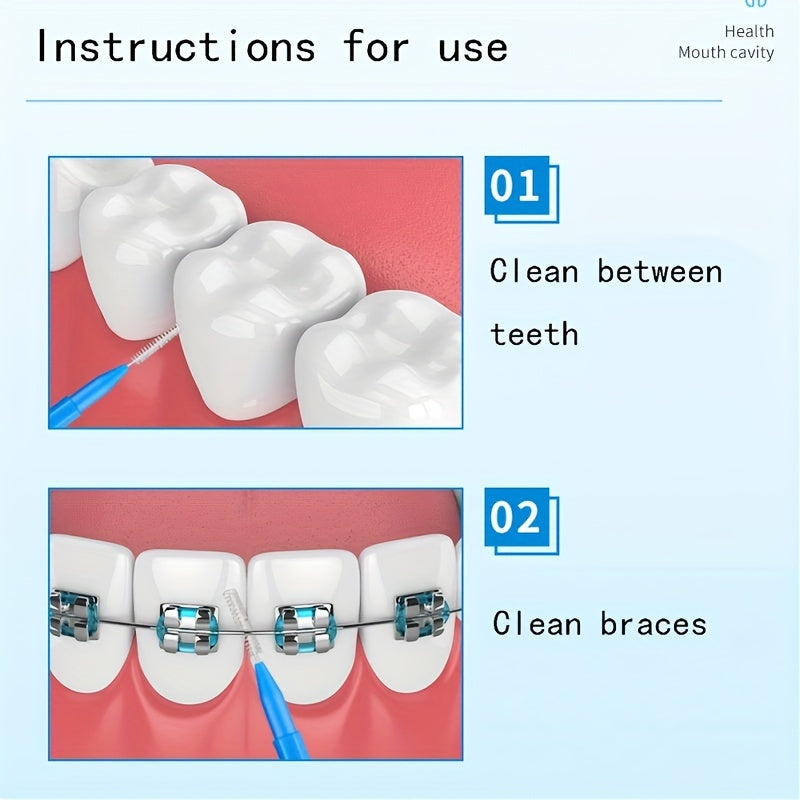 Instructions for use

Health
Mouth cavity

01

Clean between teeth

02

Clean braces